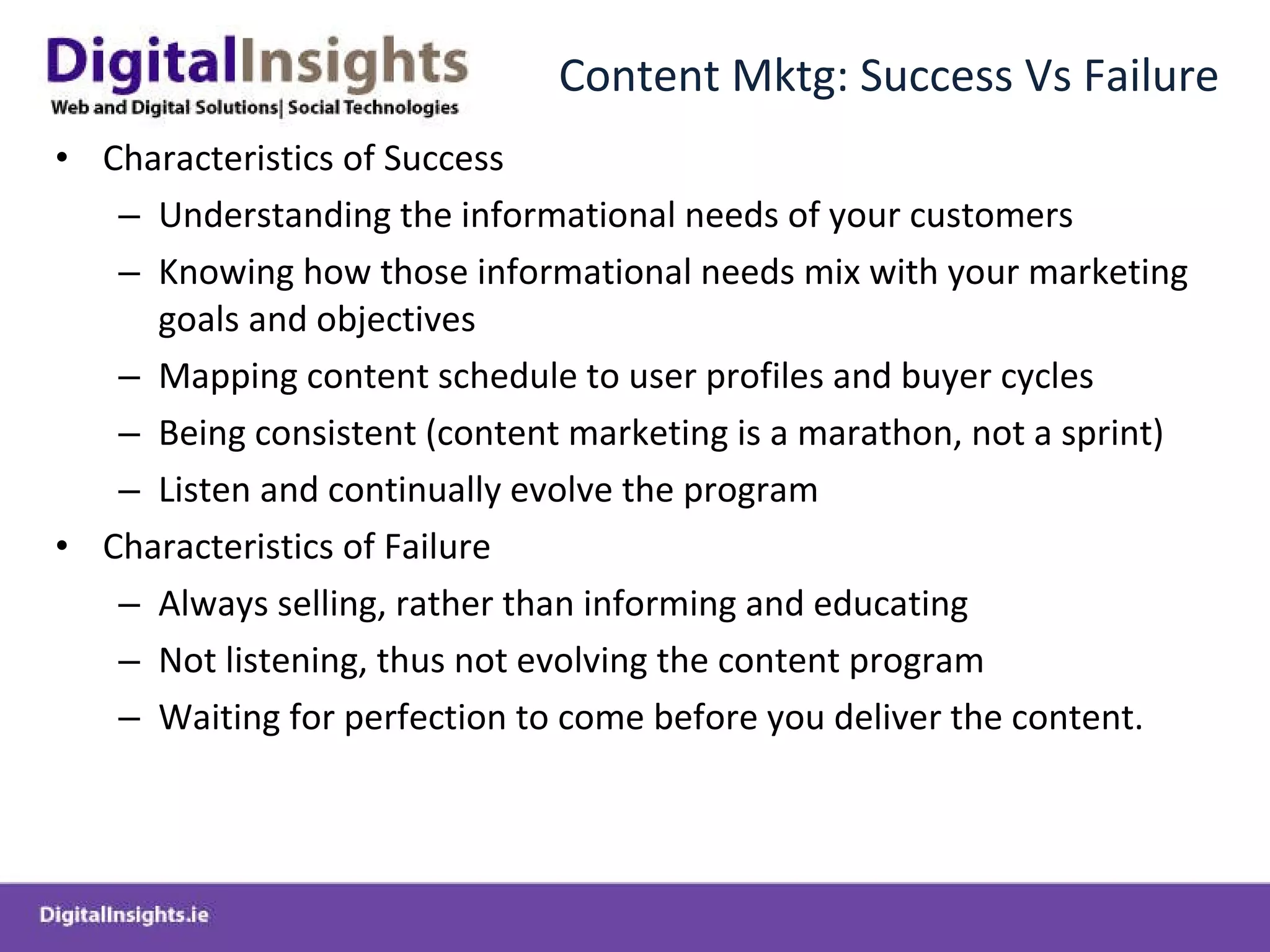 DigitalInsights
Web and Digital Solutions| Social Technologies

Content Mktg: Success Vs Failure

• Characteristics of Success
– Understanding the informational needs of your customers
– Knowing how those informational needs mix with your marketing goals and objectives
– Mapping content schedule to user profiles and buyer cycles
– Being consistent (content marketing is a marathon, not a sprint)
– Listen and continually evolve the program
• Characteristics of Failure
– Always selling, rather than informing and educating
– Not listening, thus not evolving the content program
– Waiting for perfection to come before you deliver the content.

DigitalInsights.ie